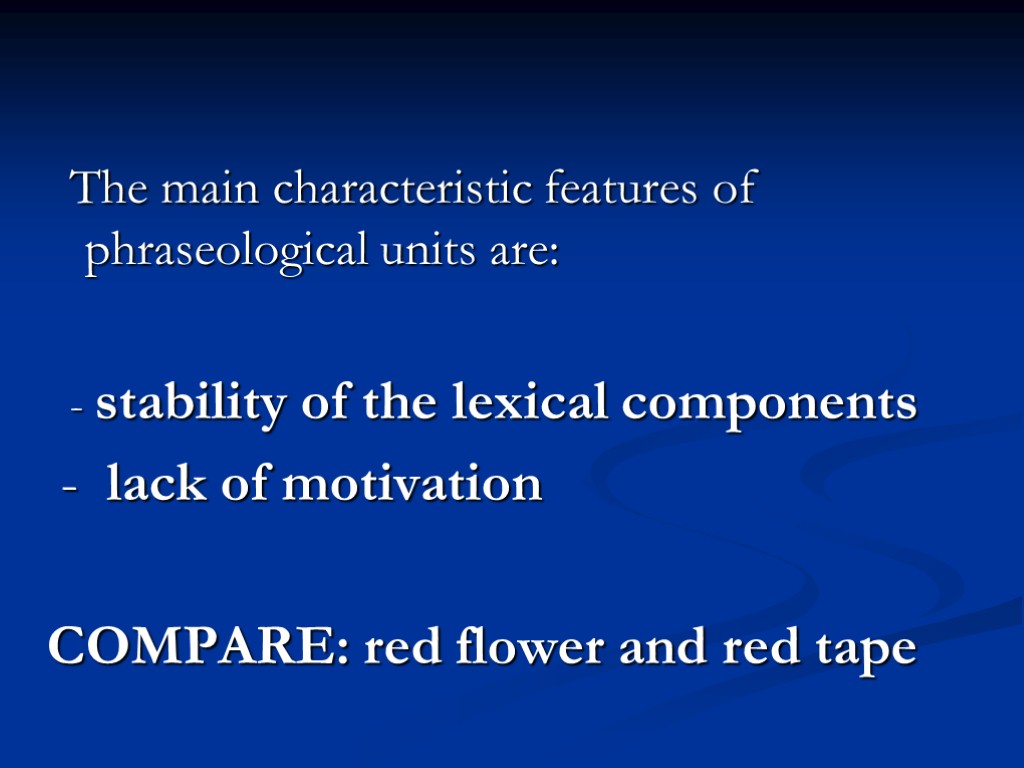 The main characteristic features of phraseological units are:

- stability of the lexical components
- lack of motivation

COMPARE: red flower and red tape